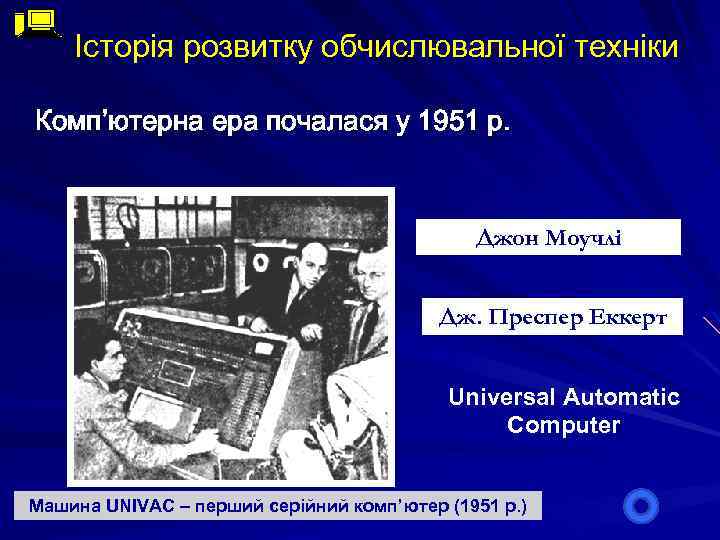 Історія розвитку обчислювальної техніки

Комп'ютерна ера почалася у 1951 р.

Джон Моучлі

Дж. Преспер Еккерт

Universal Automatic Computer

Машина UNIVAC – перший серійний комп'ютер (1951 р.)